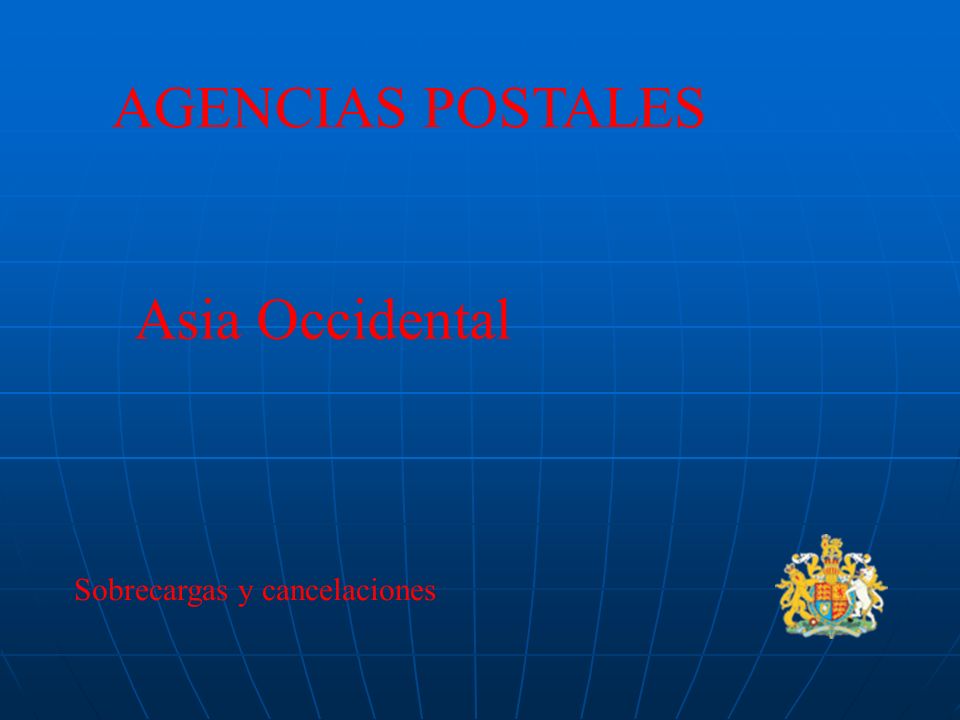 AGENCIAS POSTALES

Asia Occidental

Sobrecargas y cancelaciones